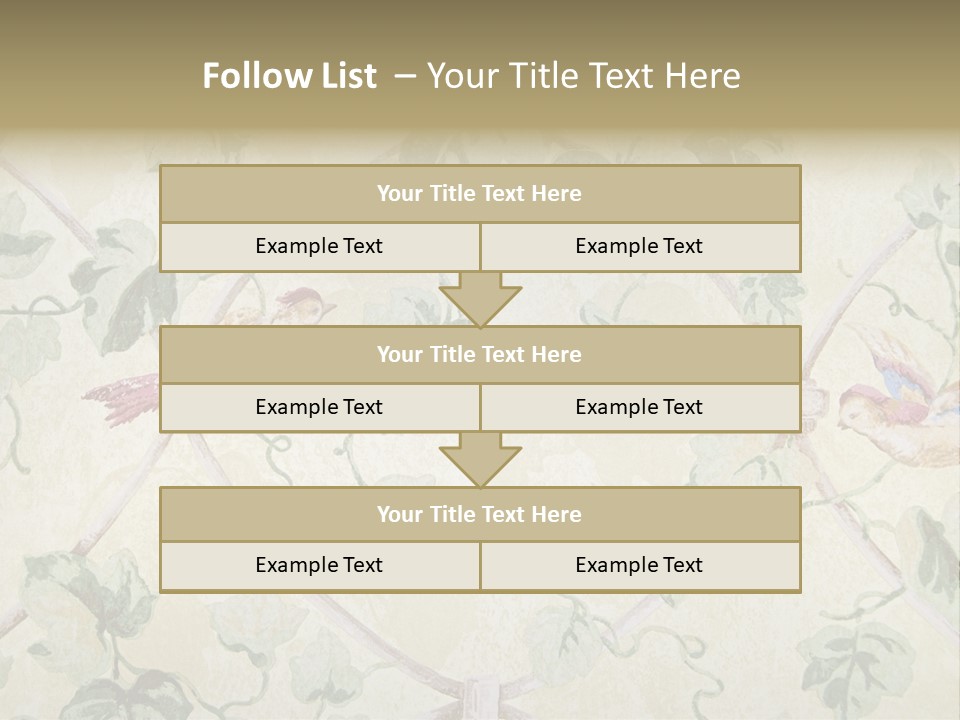 Follow List – Your Title Text Here

Your Title Text Here

Example Text

Example Text

Your Title Text Here

Example Text

Example Text

Your Title Text Here

Example Text

Example Text